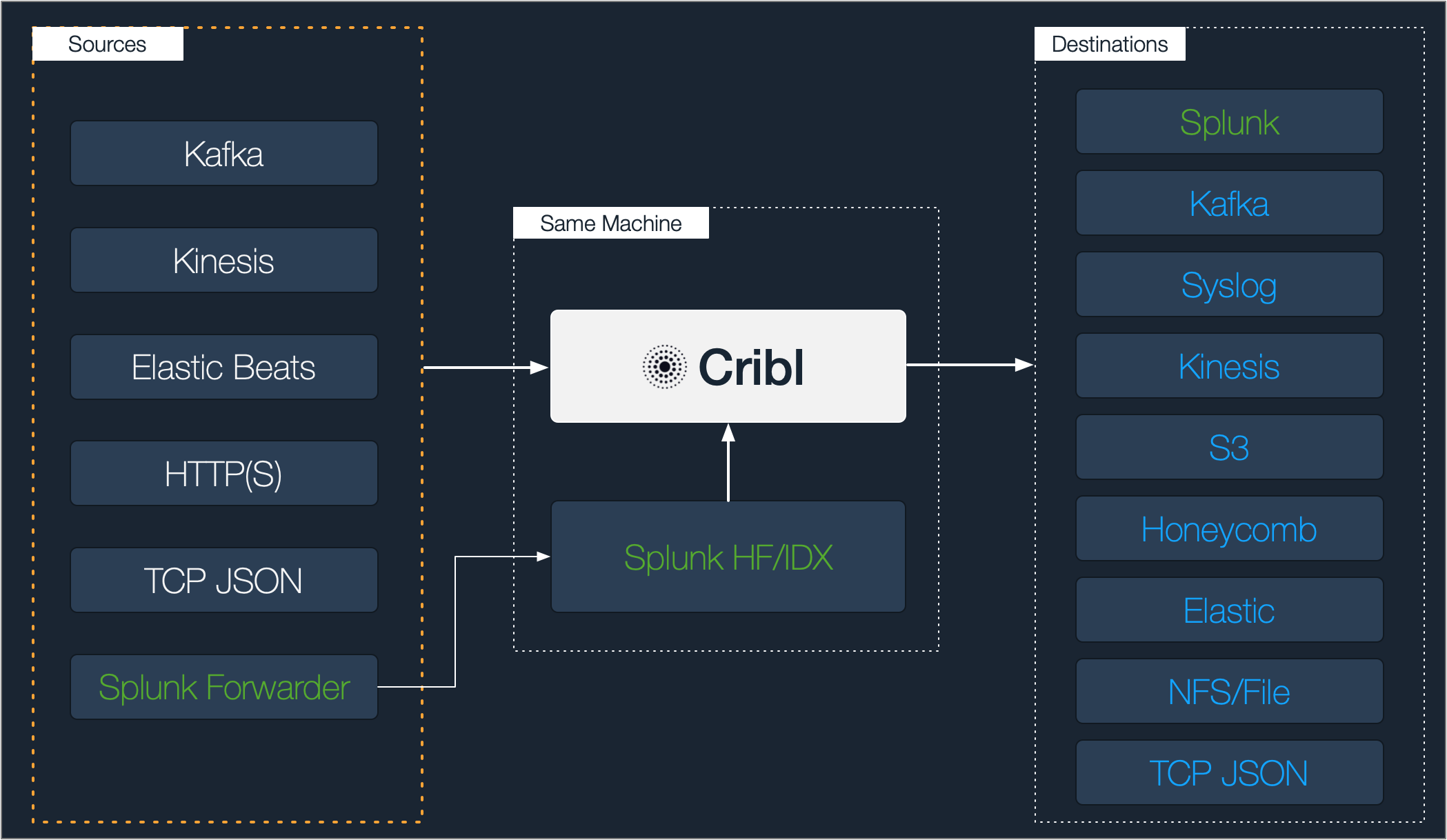 Sources

Kafka

Kinesis

Elastic Beats

HTTP(S)

TCP JSON

Splunk Forwarder

Same Machine

Cribl

Splunk HF/IDX

Destinations

Splunk

Kafka

Syslog

Kinesis

S3

Honeycomb

Elastic

NFS/File

TCP JSON